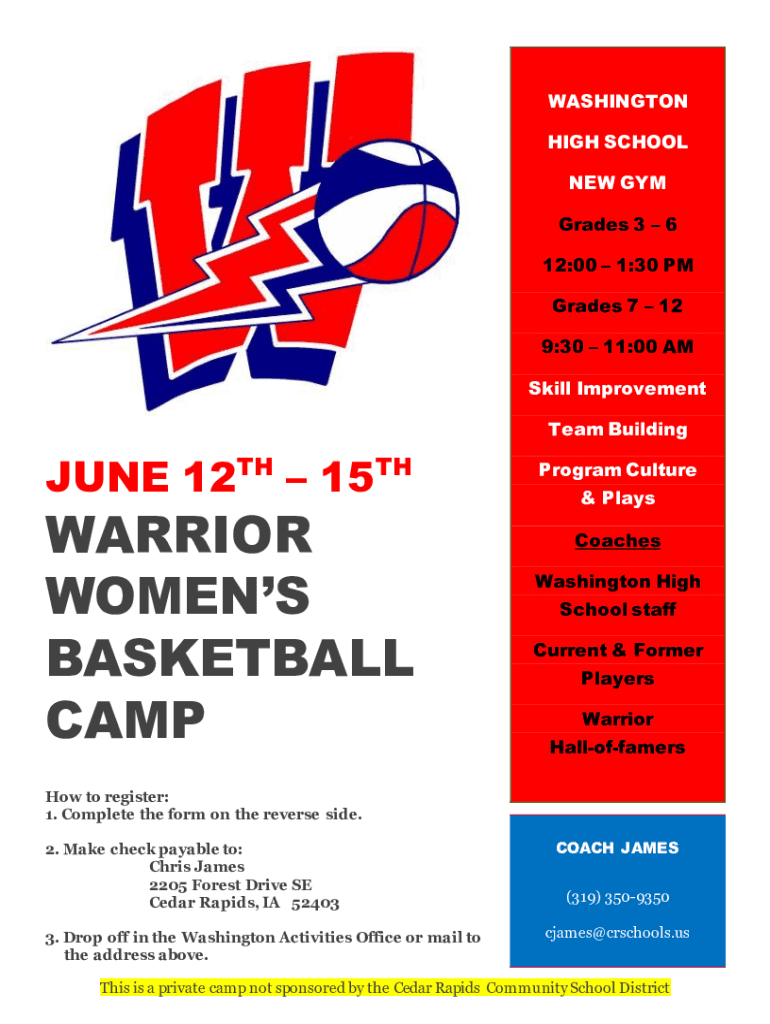 JUNE 12$^{TH}$ – 15$^{TH}$

WARRIOR WOMEN'S BASKETBALL CAMP

How to register:
1. Complete the form on the reverse side.

2. Make check payable to:
Chris James
2205 Forest Drive SE
Cedar Rapids, IA 52403

3. Drop off in the Washington Activities Office or mail to the address above.

WASHINGTON

HIGH SCHOOL

NEW GYM

Grades 3 – 6

12:00 – 1:30 PM

Grades 7 – 12

9:30 – 11:00 AM

Skill Improvement

Team Building

Program Culture & Plays

Coaches

Washington High School staff

Current & Former Players

Warrior Hall-of-famers

COACH JAMES

(319) 350-9350

cjames@crschools.us

This is a private camp not sponsored by the Cedar Rapids Community School District